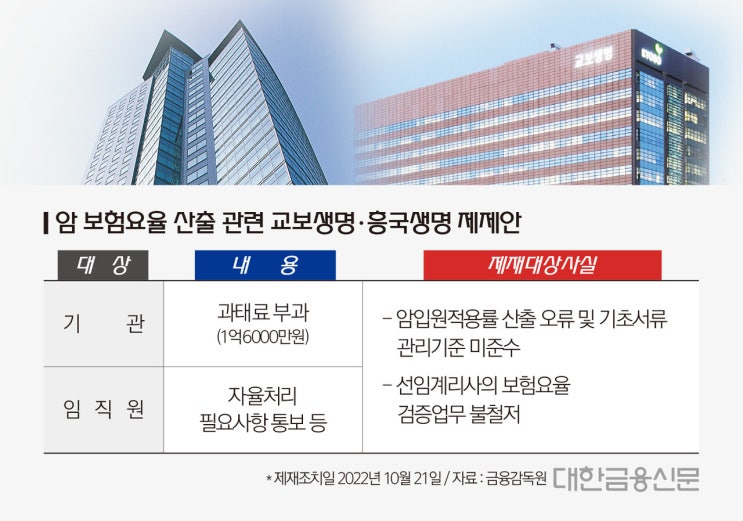 교보생명

KYOBO

암 보험요율 산출 관련 교보생명·흥국생명 제제안

| 대 상 | 내 용 | 제재대상사실 |
|---|---|---|
| 기 관 | 과태료 부과 (1억6000만원) | – 암입원적용률 산출 오류 및 기초서류 관리기준 미준수 – 선임계리사의 보험요율 검증업무 불철저 |
| 임 직 원 | 자율처리 필요사항 통보 등 | |

* 제재조치일 2022년 10월 21일 / 자료 : 금융감독원 대한금융신문